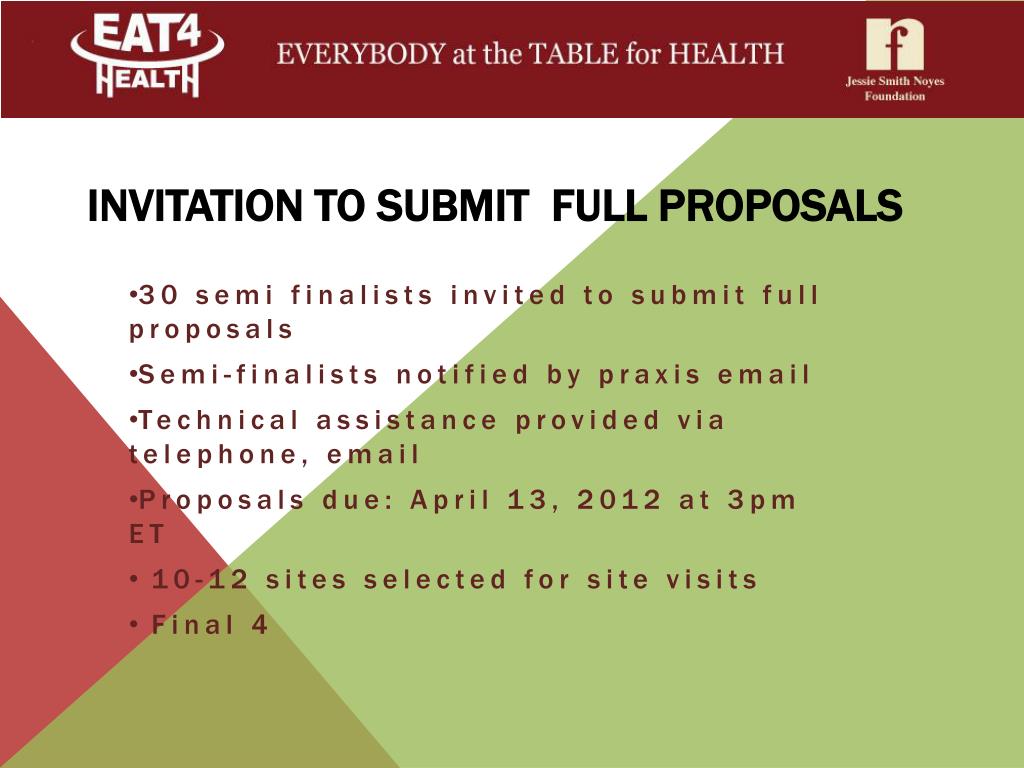 EAT4 HEALTH

EVERYBODY at the TABLE for HEALTH

f
Jessie Smith Noyes Foundation

INVITATION TO SUBMIT FULL PROPOSALS

•30 semi finalists invited to submit full proposals

•Semi-finalists notified by praxis email

•Technical assistance provided via telephone, email

•Proposals due: April 13, 2012 at 3pm ET

• 10-12 sites selected for site visits

• Final 4